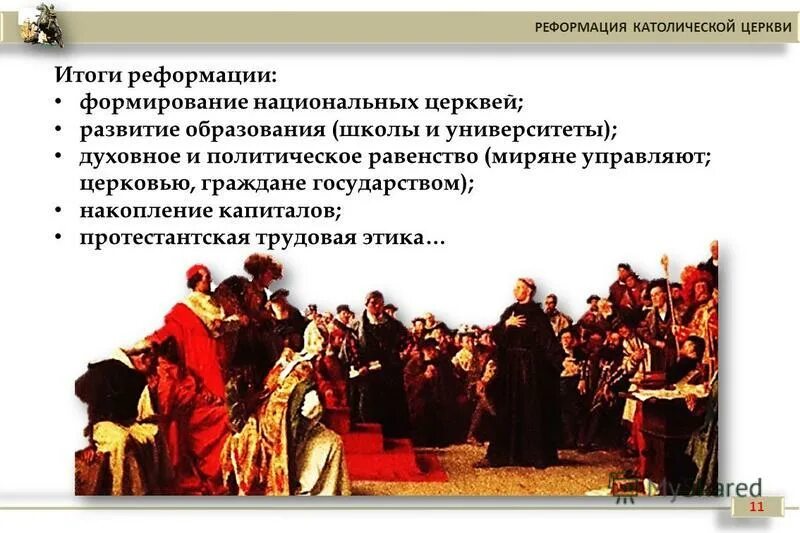 РЕФОРМАЦИЯ КАТОЛИЧЕСКОЙ ЦЕРКВИ

Итоги реформации:
• формирование национальных церквей;
• развитие образования (школы и университеты);
• духовное и политическое равенство (миряне управляют; церковью, граждане государством);
• накопление капиталов;
• протестантская трудовая этика…

MyShared

11